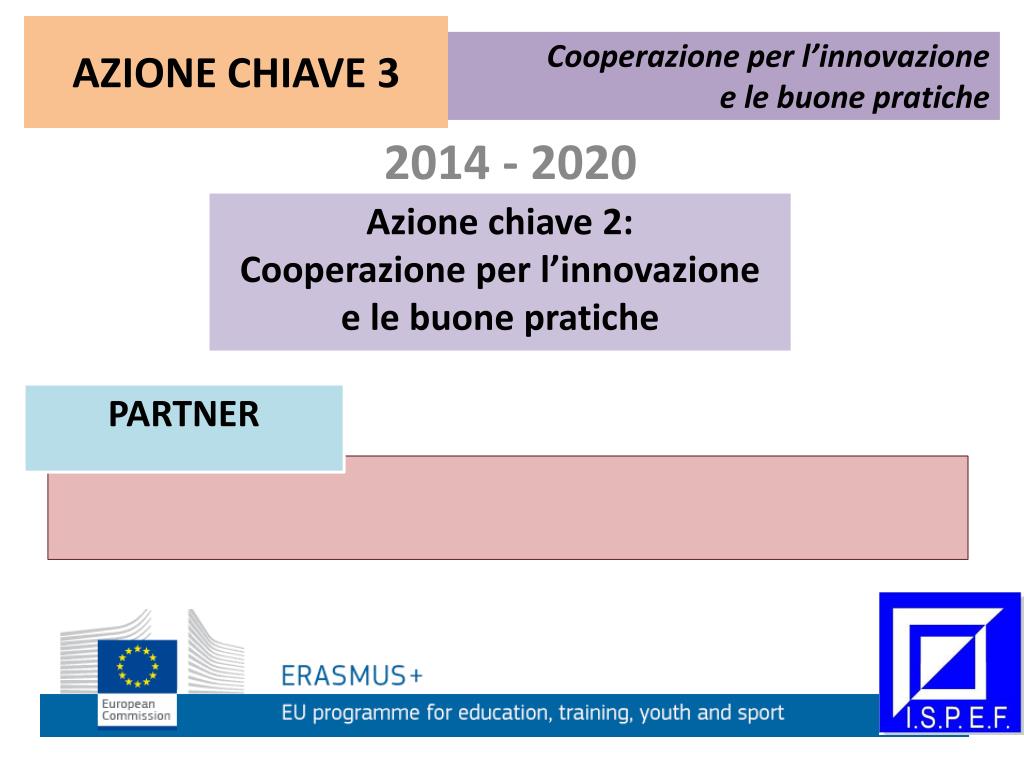 AZIONE CHIAVE 3

Cooperazione per l’innovazione e le buone pratiche

2014 - 2020

Azione chiave 2: Cooperazione per l’innovazione e le buone pratiche

PARTNER

European Commission

ERASMUS+

EU programme for education, training, youth and sport

I.S.P.E.F.